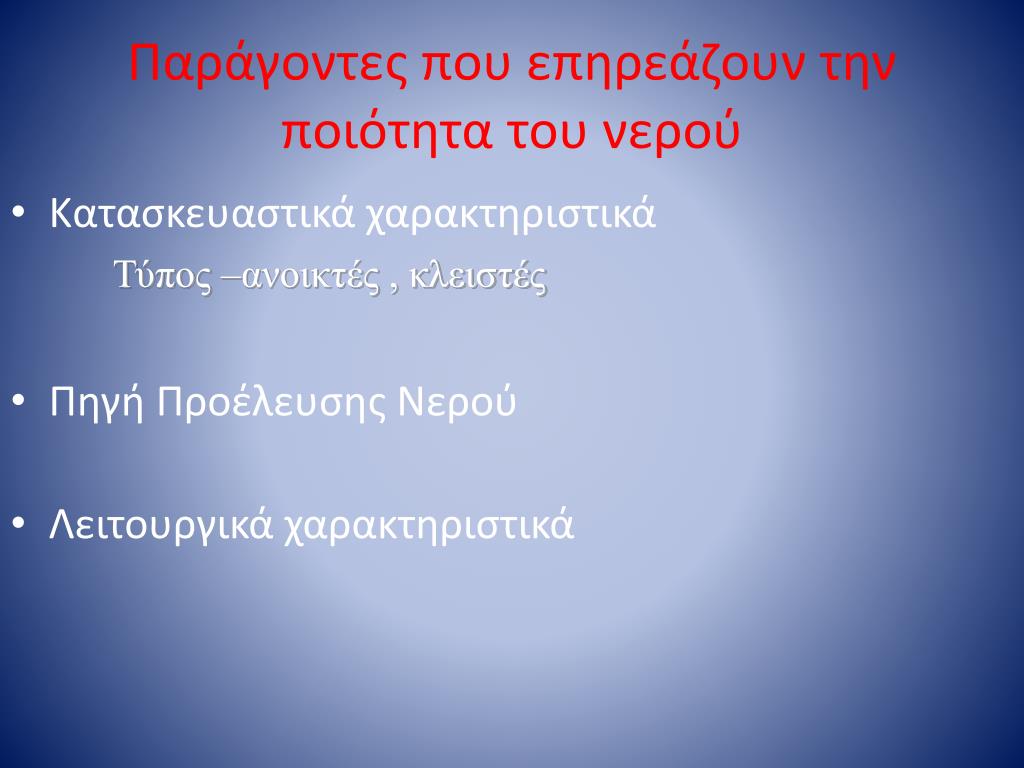 Παράγοντες που επηρεάζουν την ποιότητα του νερού

• Κατασκευαστικά χαρακτηριστικά

Τύπος –ανοικτές , κλειστές

• Πηγή Προέλευσης Νερού

• Λειτουργικά χαρακτηριστικά